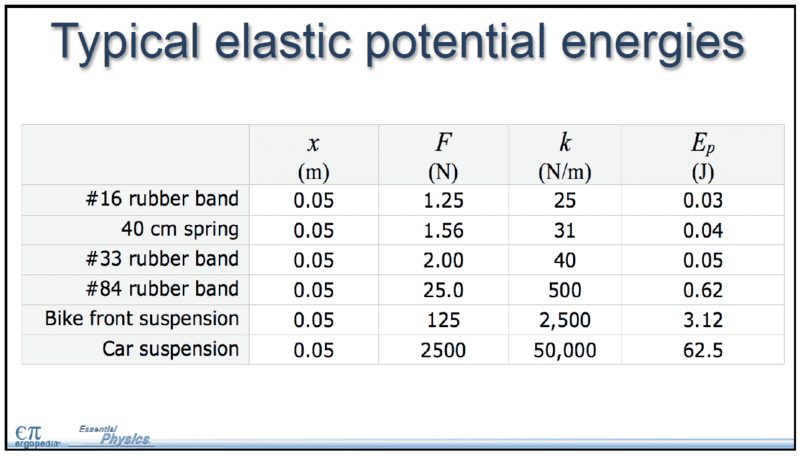 Typical elastic potential energies

| | $x$ (m) | $F$ (N) | $k$ (N/m) | $E_p$ (J) |
|---|---|---|---|---|
| #16 rubber band | 0.05 | 1.25 | 25 | 0.03 |
| 40 cm spring | 0.05 | 1.56 | 31 | 0.04 |
| #33 rubber band | 0.05 | 2.00 | 40 | 0.05 |
| #84 rubber band | 0.05 | 25.0 | 500 | 0.62 |
| Bike front suspension | 0.05 | 125 | 2,500 | 3.12 |
| Car suspension | 0.05 | 2500 | 50,000 | 62.5 |

$\epsilon\pi$ ergopedia

Essential Physics